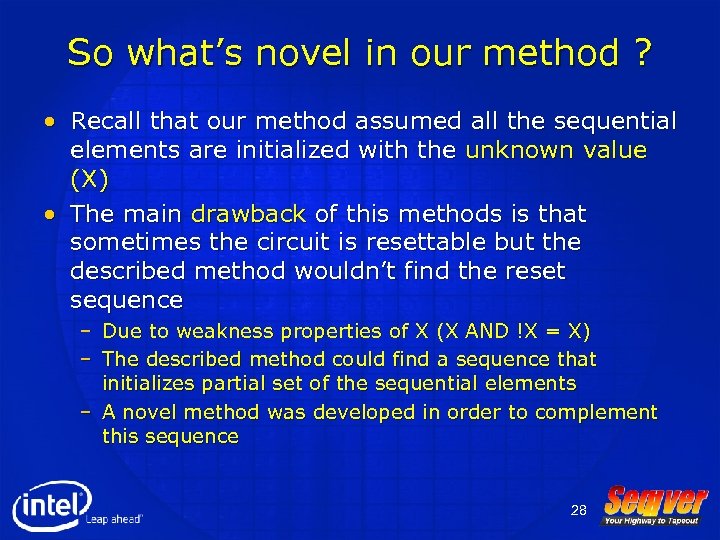 So what's novel in our method ?

• Recall that our method assumed all the sequential elements are initialized with the unknown value (X)

• The main drawback of this methods is that sometimes the circuit is resettable but the described method wouldn't find the reset sequence

– Due to weakness properties of X (X AND !X = X)

– The described method could find a sequence that initializes partial set of the sequential elements

– A novel method was developed in order to complement this sequence

intel Leap ahead

28

Seqver Your Highway to Tapeout